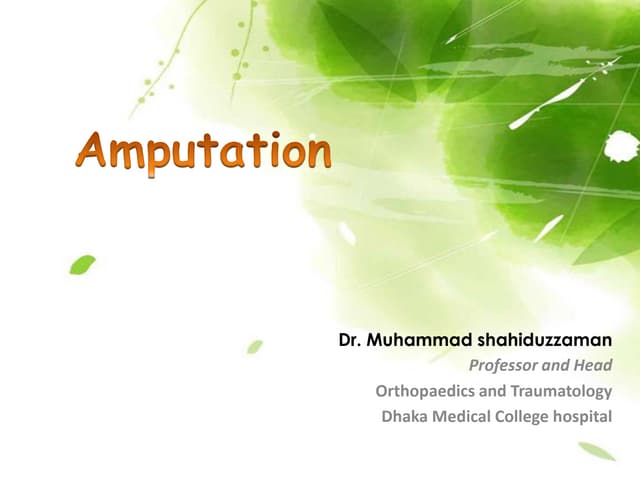 Amputation

Dr. Muhammad shahiduzzaman
Professor and Head
Orthopaedics and Traumatology
Dhaka Medical College hospital